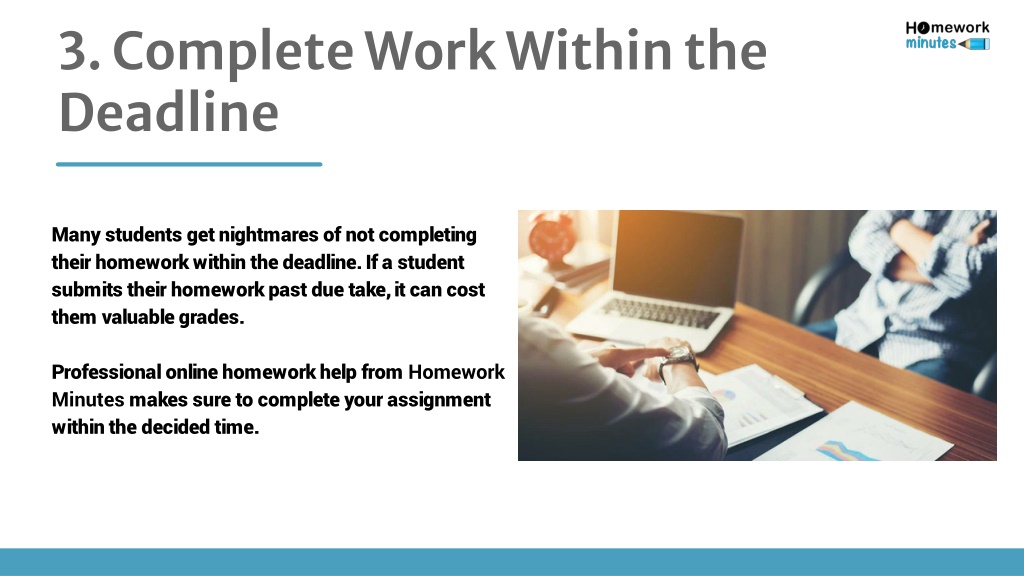 3. Complete Work Within the Deadline

Homework minutes

Many students get nightmares of not completing their homework within the deadline. If a student submits their homework past due take, it can cost them valuable grades.

Professional online homework help from Homework Minutes makes sure to complete your assignment within the decided time.